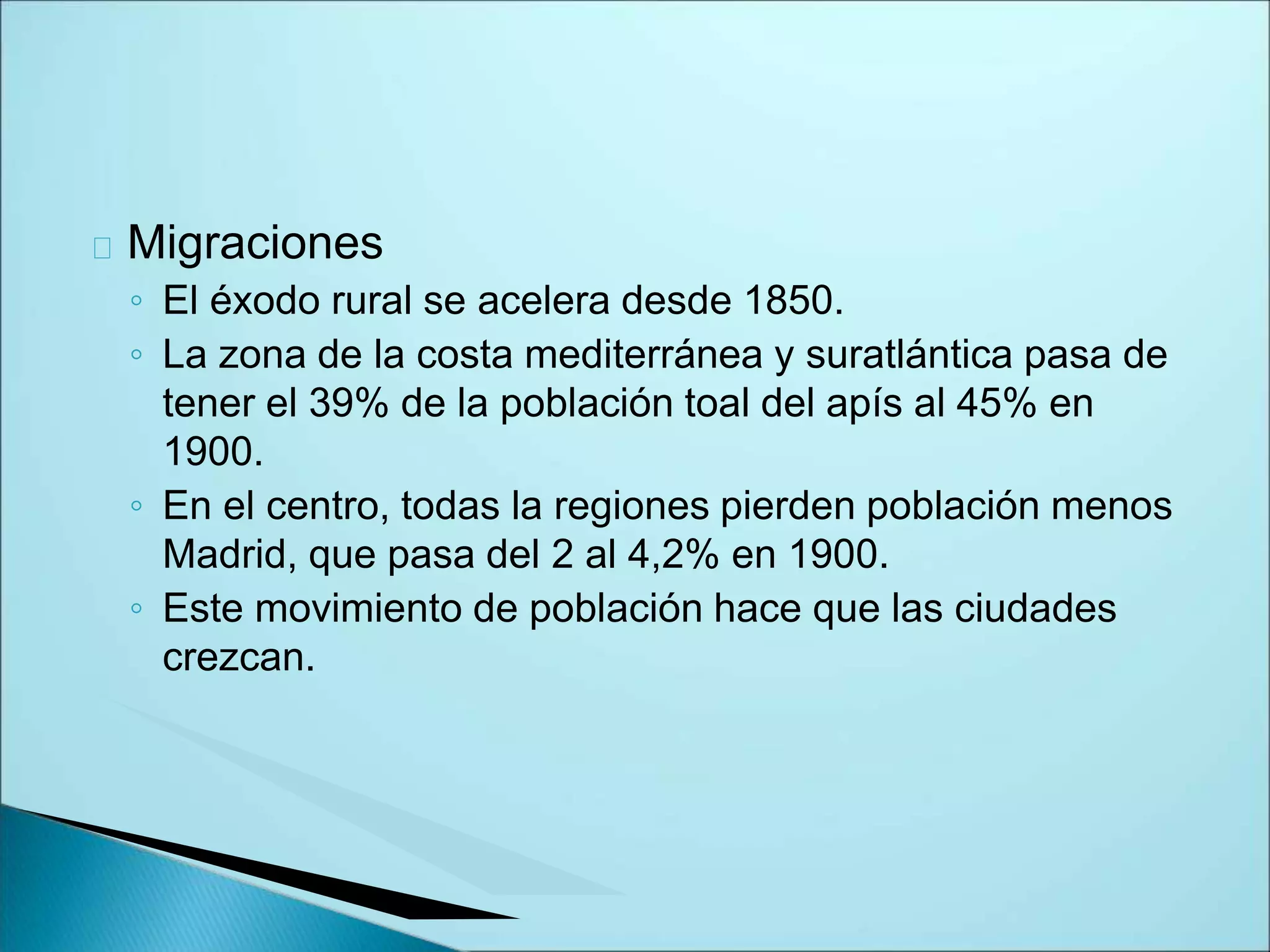 Migraciones

◦ El éxodo rural se acelera desde 1850.
◦ La zona de la costa mediterránea y suratlántica pasa de tener el 39% de la población toal del apís al 45% en 1900.
◦ En el centro, todas la regiones pierden población menos Madrid, que pasa del 2 al 4,2% en 1900.
◦ Este movimiento de población hace que las ciudades crezcan.